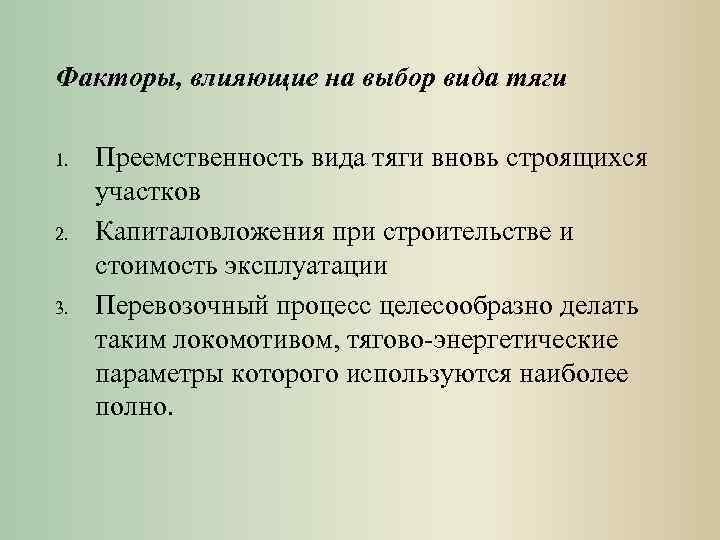 Факторы, влияющие на выбор вида тяги

1. Преемственность вида тяги вновь строящихся участков
2. Капиталовложения при строительстве и стоимость эксплуатации
3. Перевозочный процесс целесообразно делать таким локомотивом, тягово-энергетические параметры которого используются наиболее полно.